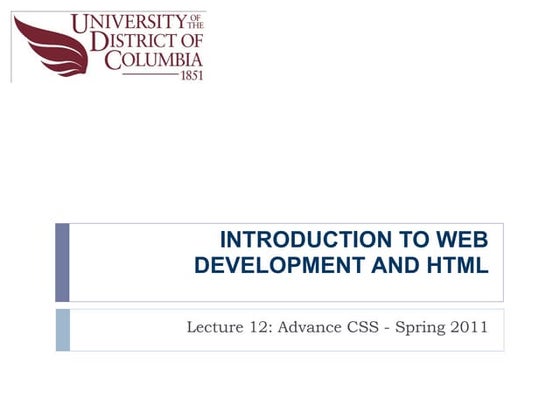 UNIVERSITY OF THE DISTRICT OF COLUMBIA
1851

INTRODUCTION TO WEB DEVELOPMENT AND HTML

Lecture 12: Advance CSS - Spring 2011